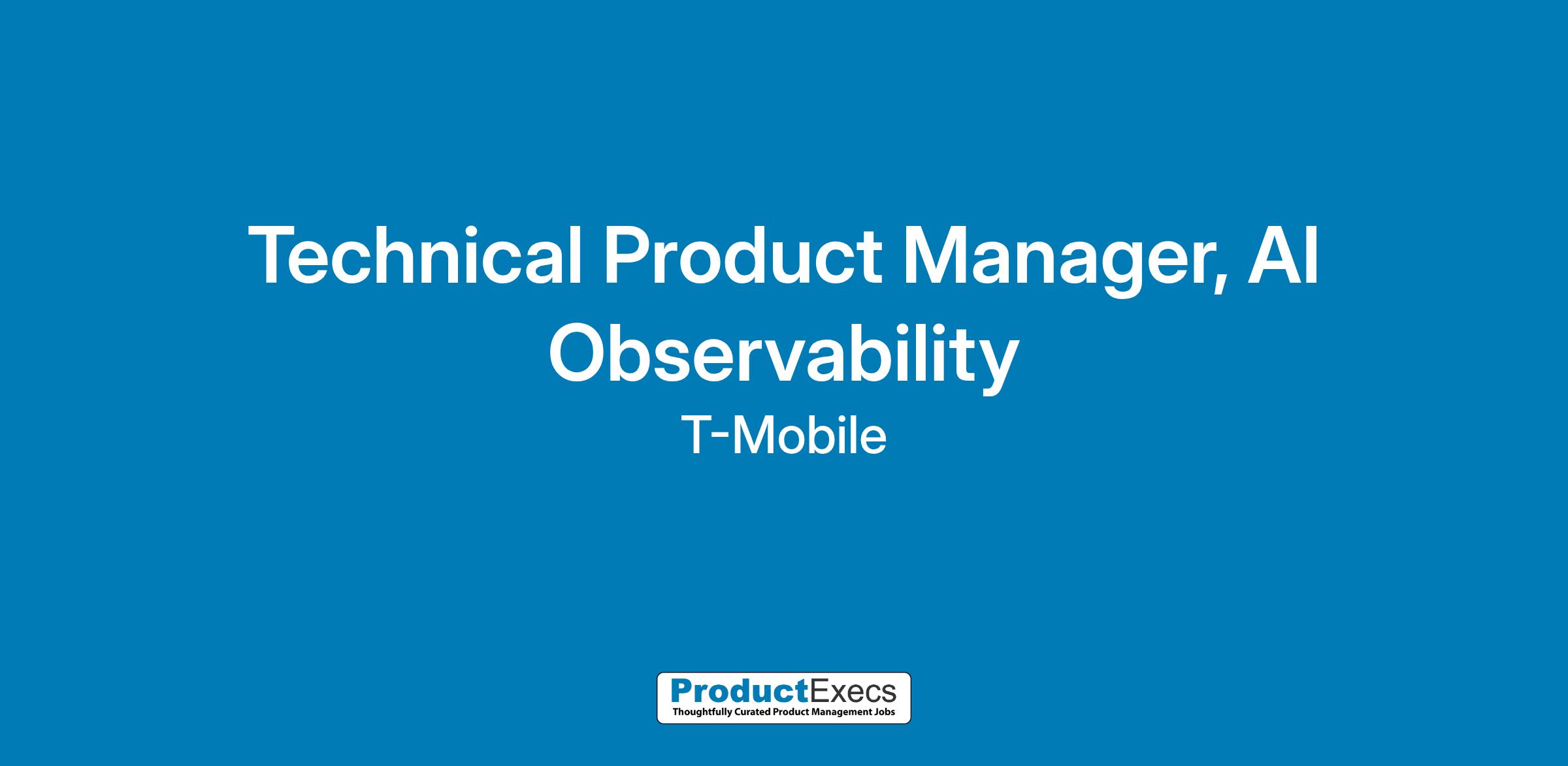 Technical Product Manager, AI Observability

T-Mobile

ProductExecs
Thoughtfully Curated Product Management Jobs